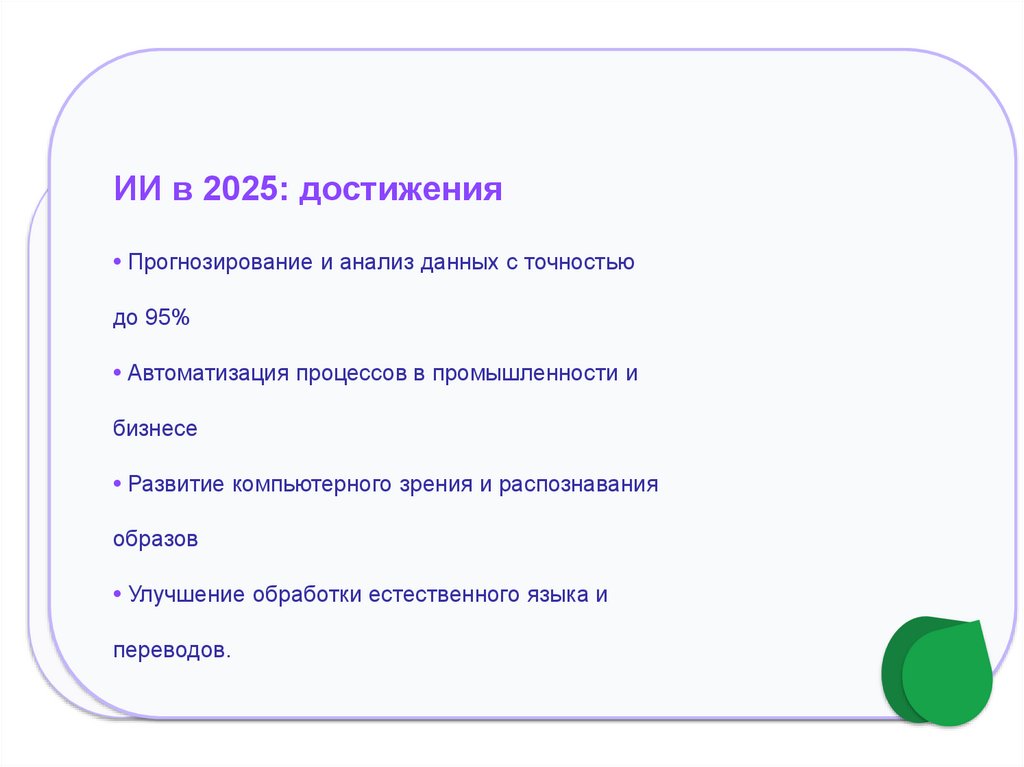 ИИ в 2025: достижения

• Прогнозирование и анализ данных с точностью до 95%

• Автоматизация процессов в промышленности и бизнесе

• Развитие компьютерного зрения и распознавания образов

• Улучшение обработки естественного языка и переводов.